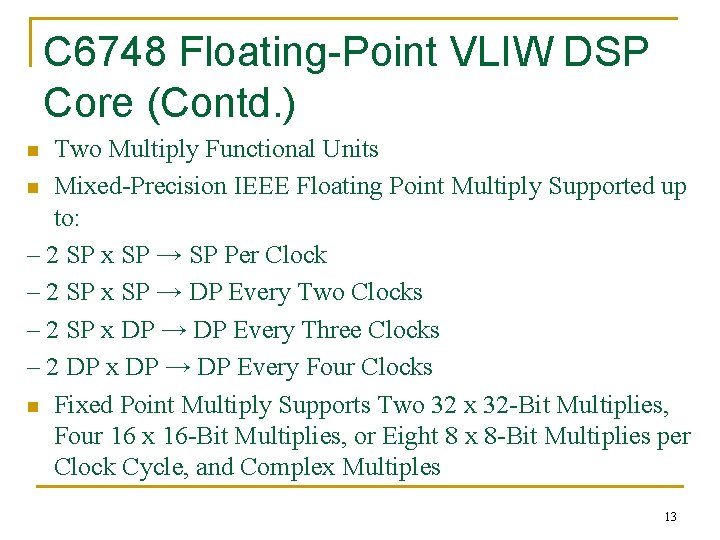 C6748 Floating-Point VLIW DSP Core (Contd.)

Two Multiply Functional Units

Mixed-Precision IEEE Floating Point Multiply Supported up to:

– 2 SP x SP → SP Per Clock

– 2 SP x SP → DP Every Two Clocks

– 2 SP x DP → DP Every Three Clocks

– 2 DP x DP → DP Every Four Clocks

Fixed Point Multiply Supports Two 32 x 32-Bit Multiplies, Four 16 x 16-Bit Multiplies, or Eight 8 x 8-Bit Multiplies per Clock Cycle, and Complex Multiples

13